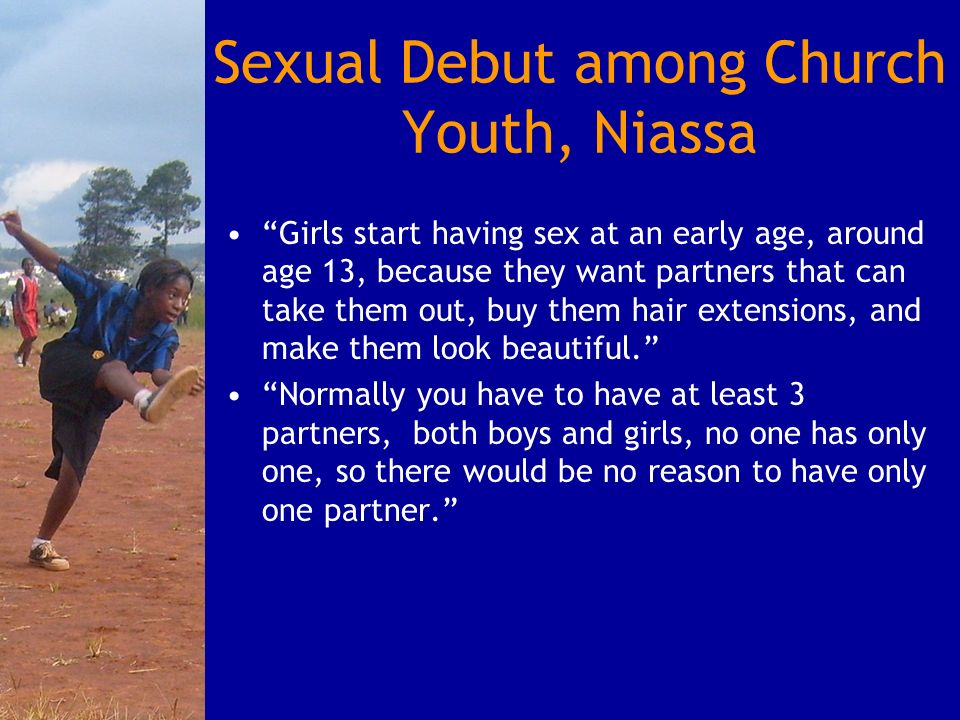 Sexual Debut among Church Youth, Niassa

• “Girls start having sex at an early age, around age 13, because they want partners that can take them out, buy them hair extensions, and make them look beautiful.”

• “Normally you have to have at least 3 partners, both boys and girls, no one has only one, so there would be no reason to have only one partner.”